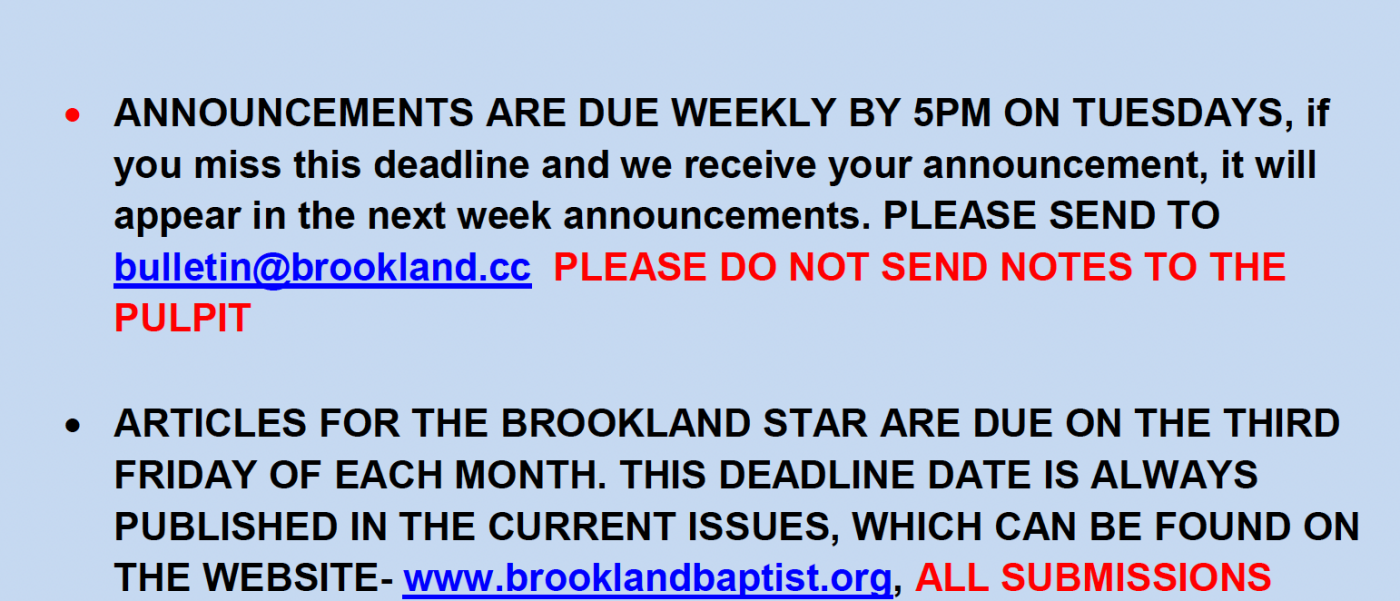 • ANNOUNCEMENTS ARE DUE WEEKLY BY 5PM ON TUESDAYS, if you miss this deadline and we receive your announcement, it will appear in the next week announcements. PLEASE SEND TO bulletin@brookland.cc PLEASE DO NOT SEND NOTES TO THE PULPIT

• ARTICLES FOR THE BROOKLAND STAR ARE DUE ON THE THIRD FRIDAY OF EACH MONTH. THIS DEADLINE DATE IS ALWAYS PUBLISHED IN THE CURRENT ISSUES, WHICH CAN BE FOUND ON THE WEBSITE- www.brooklandbaptist.org, ALL SUBMISSIONS